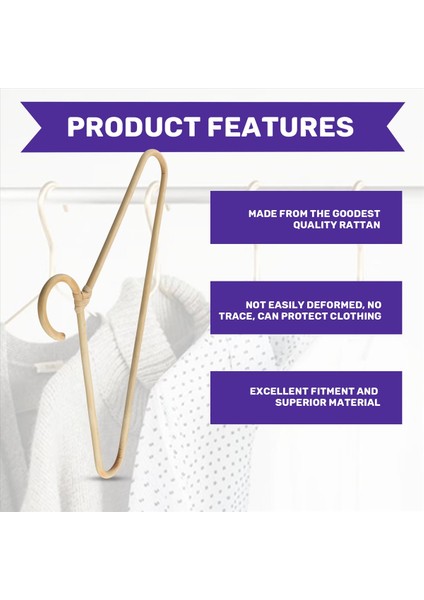 PRODUCT FEATURES

MADE FROM THE GOODEST QUALITY RATTAN

NOT EASILY DEFORMED, NO TRACE, CAN PROTECT CLOTHING

EXCELLENT FITMENT AND SUPERIOR MATERIAL